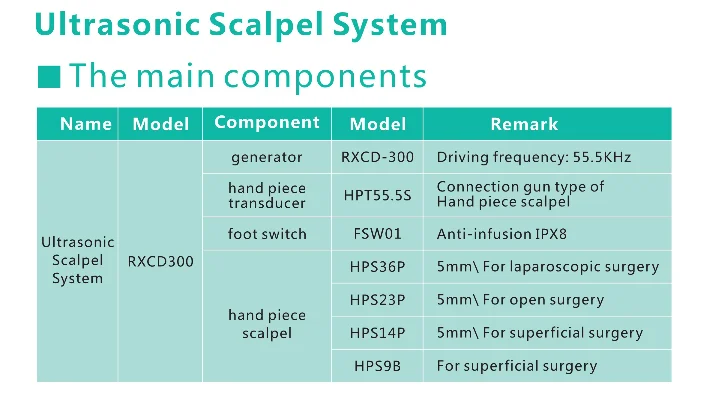 Ultrasonic Scalpel System

The main components

| Name | Model | Component | Model | Remark |
|---|---|---|---|---|
| Ultrasonic Scalpel System | RXCD300 | generator | RXCD-300 | Driving frequency: 55.5KHz |
| | | hand piece transducer | HPT55.5S | Connection gun type of Hand piece scalpel |
| | | foot switch | FSW01 | Anti-infusion IPX8 |
| | | hand piece scalpel | HPS36P | 5mm\ For laparoscopic surgery |
| | | | HPS23P | 5mm\ For open surgery |
| | | | HPS14P | 5mm\ For superficial surgery |
| | | | HPS9B | For superficial surgery |